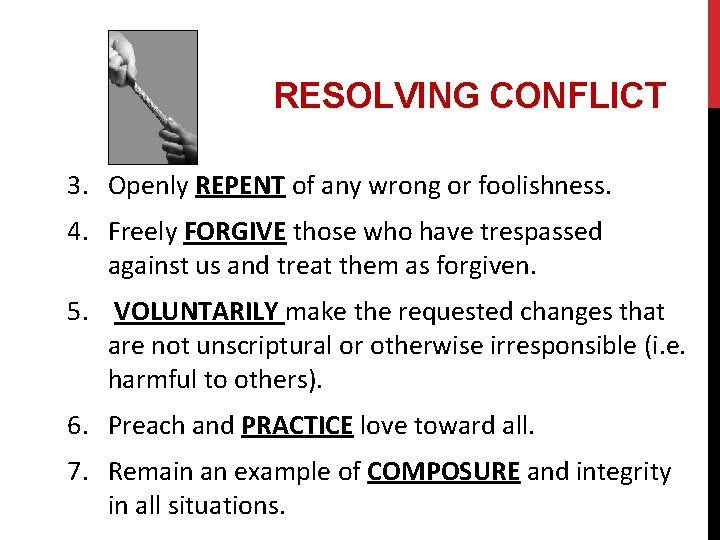 RESOLVING CONFLICT

3. Openly REPENT of any wrong or foolishness.

4. Freely FORGIVE those who have trespassed against us and treat them as forgiven.

5. VOLUNTARILY make the requested changes that are not unscriptural or otherwise irresponsible (i.e. harmful to others).

6. Preach and PRACTICE love toward all.

7. Remain an example of COMPOSURE and integrity in all situations.